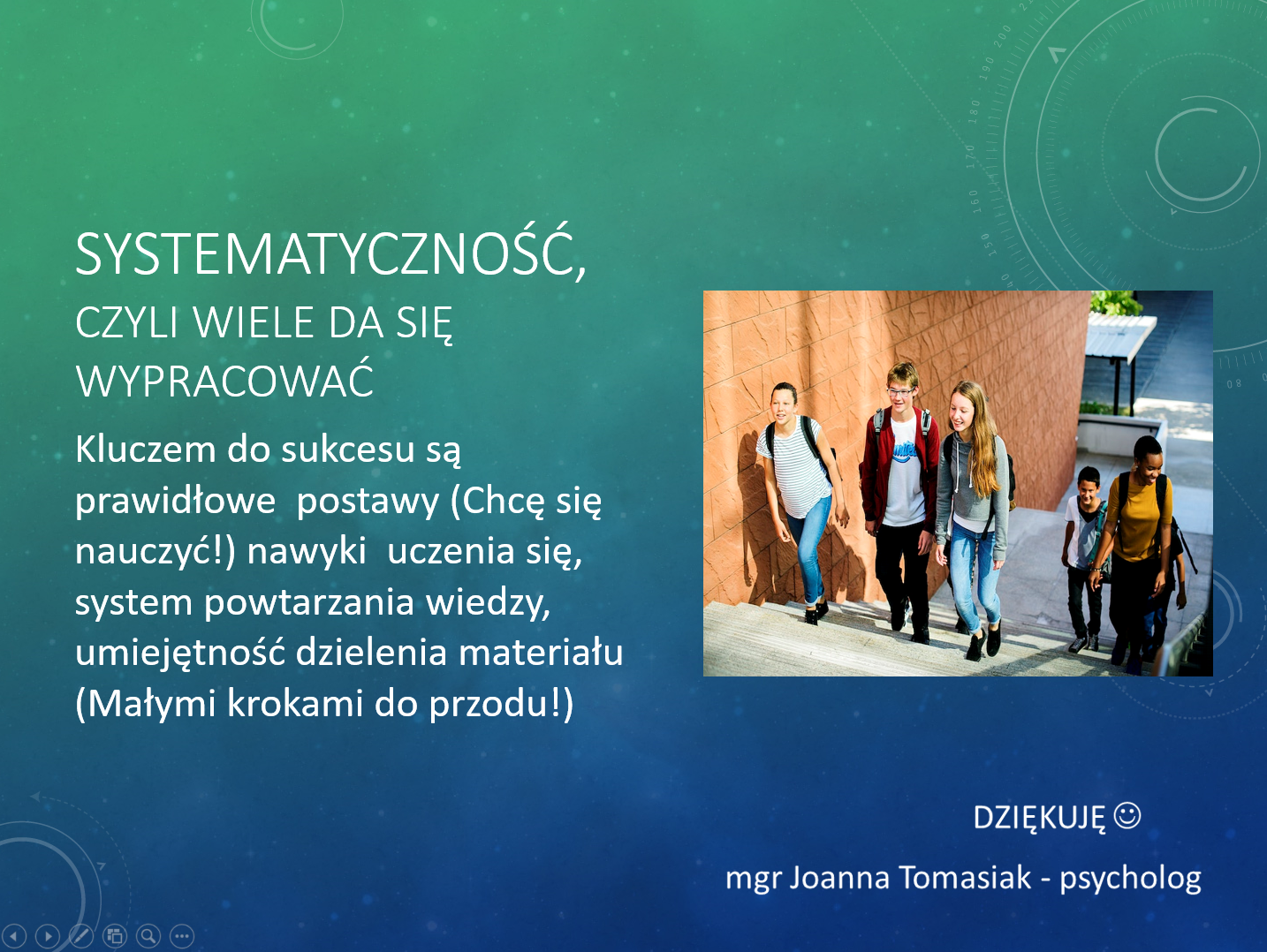 SYSTEMATYCZNOŚĆ,
CZYLI WIELE DA SIĘ WYPRACOWAĆ

Kluczem do sukcesu są prawidłowe postawy (Chcę się nauczyć!) nawyki uczenia się, system powtarzania wiedzy, umiejętność dzielenia materiału (Małymi krokami do przodu!)

DZIĘKUJĘ ☺

mgr Joanna Tomasiak - psycholog